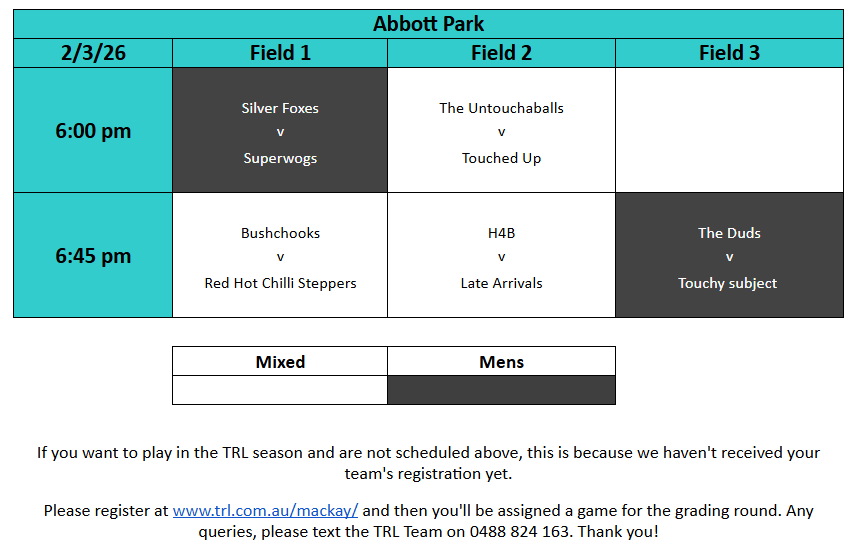 Abbott Park

| 2/3/26 | Field 1 | Field 2 | Field 3 |
|---|---|---|---|
| 6:00 pm | Silver Foxes v Superwogs | The Untouchaballs v Touched Up | |
| 6:45 pm | Bushchooks v Red Hot Chilli Steppers | H4B v Late Arrivals | The Duds v Touchy subject |

| Mixed | Mens |
|---|---|
| | |

If you want to play in the TRL season and are not scheduled above, this is because we haven't received your team's registration yet.

Please register at www.trl.com.au/mackay/ and then you'll be assigned a game for the grading round. Any queries, please text the TRL Team on 0488 824 163. Thank you!